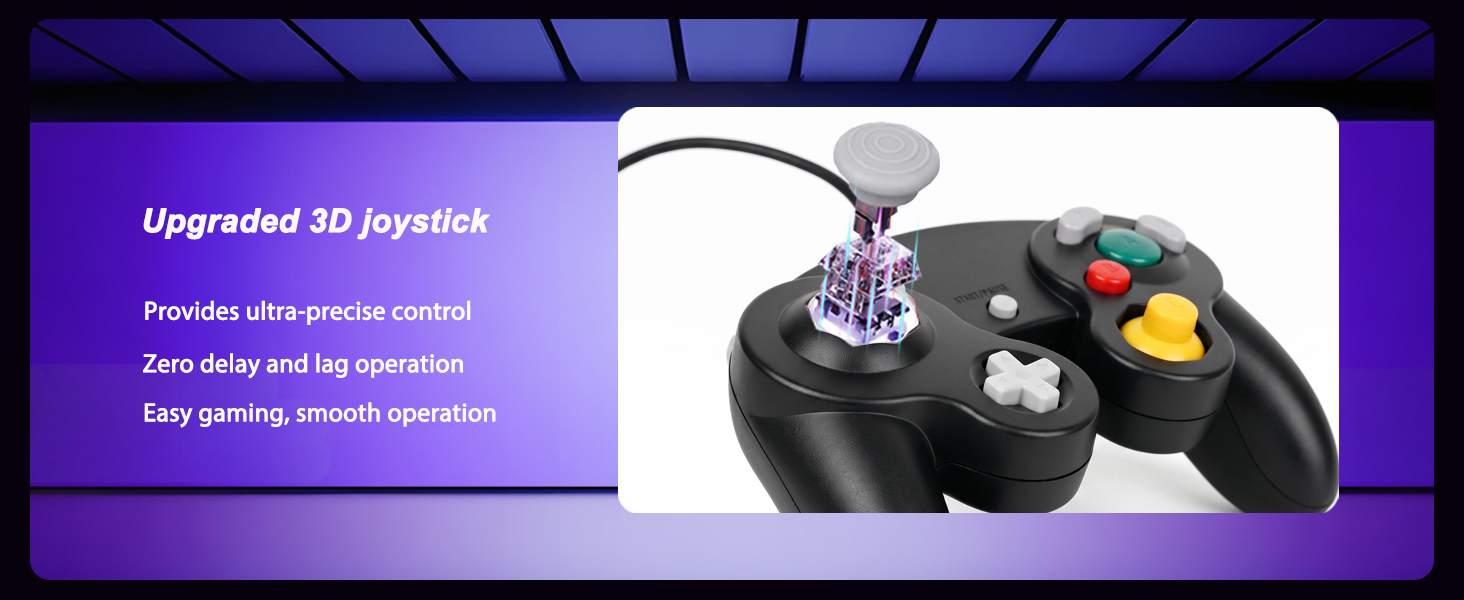 Upgraded 3D joystick

Provides ultra-precise control

Zero delay and lag operation

Easy gaming, smooth operation

START/PAUSE